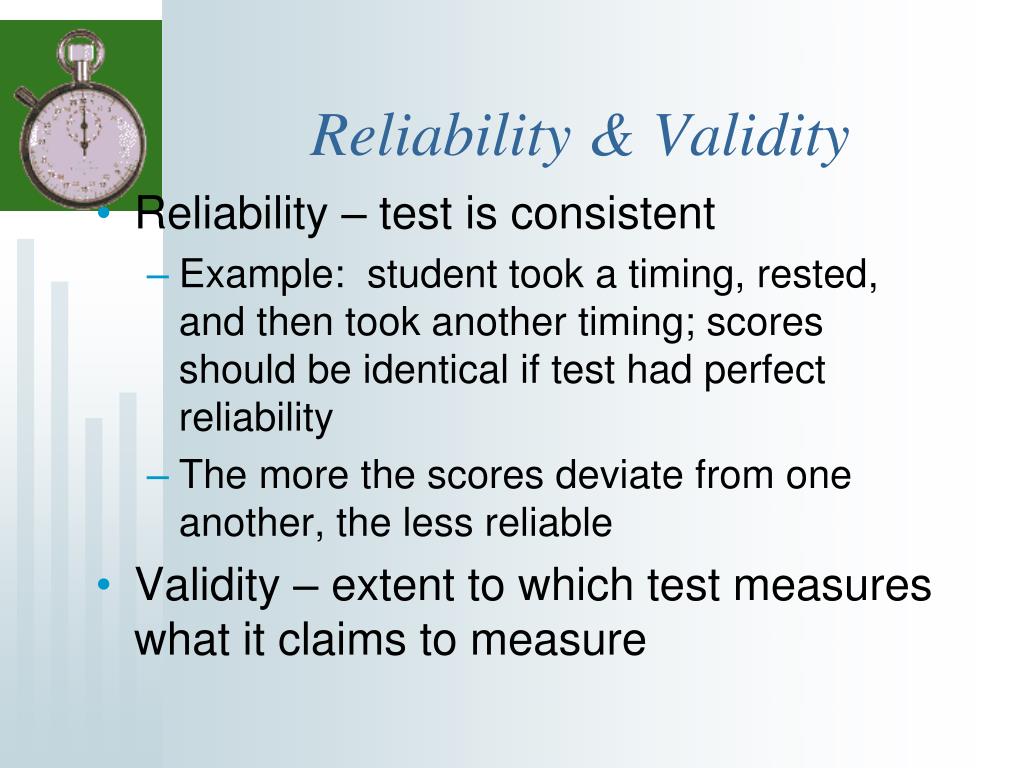 Reliability & Validity

• Reliability – test is consistent
– Example: student took a timing, rested, and then took another timing; scores should be identical if test had perfect reliability
– The more the scores deviate from one another, the less reliable
• Validity – extent to which test measures what it claims to measure